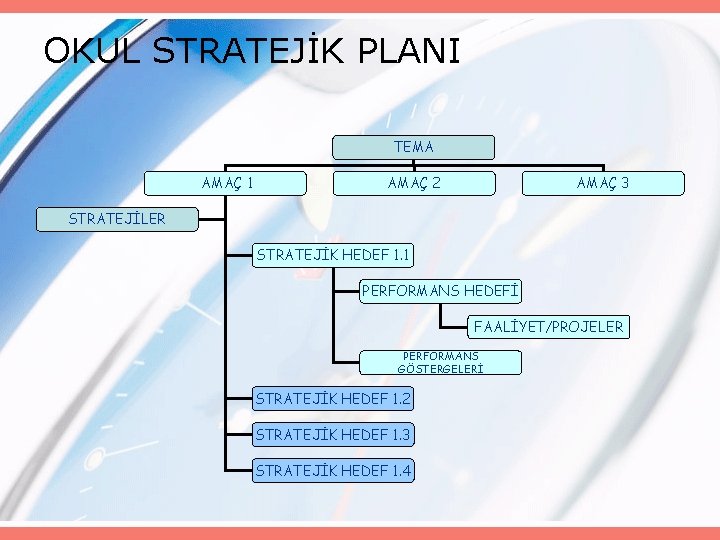 OKUL STRATEJİK PLANI

TEMA

AMAÇ 1

AMAÇ 2

AMAÇ 3

STRATEJİLER

STRATEJİK HEDEF 1.1

PERFORMANS HEDEFİ

FAALİYET/PROJELER

PERFORMANS GÖSTERGELERİ

STRATEJİK HEDEF 1.2

STRATEJİK HEDEF 1.3

STRATEJİK HEDEF 1.4